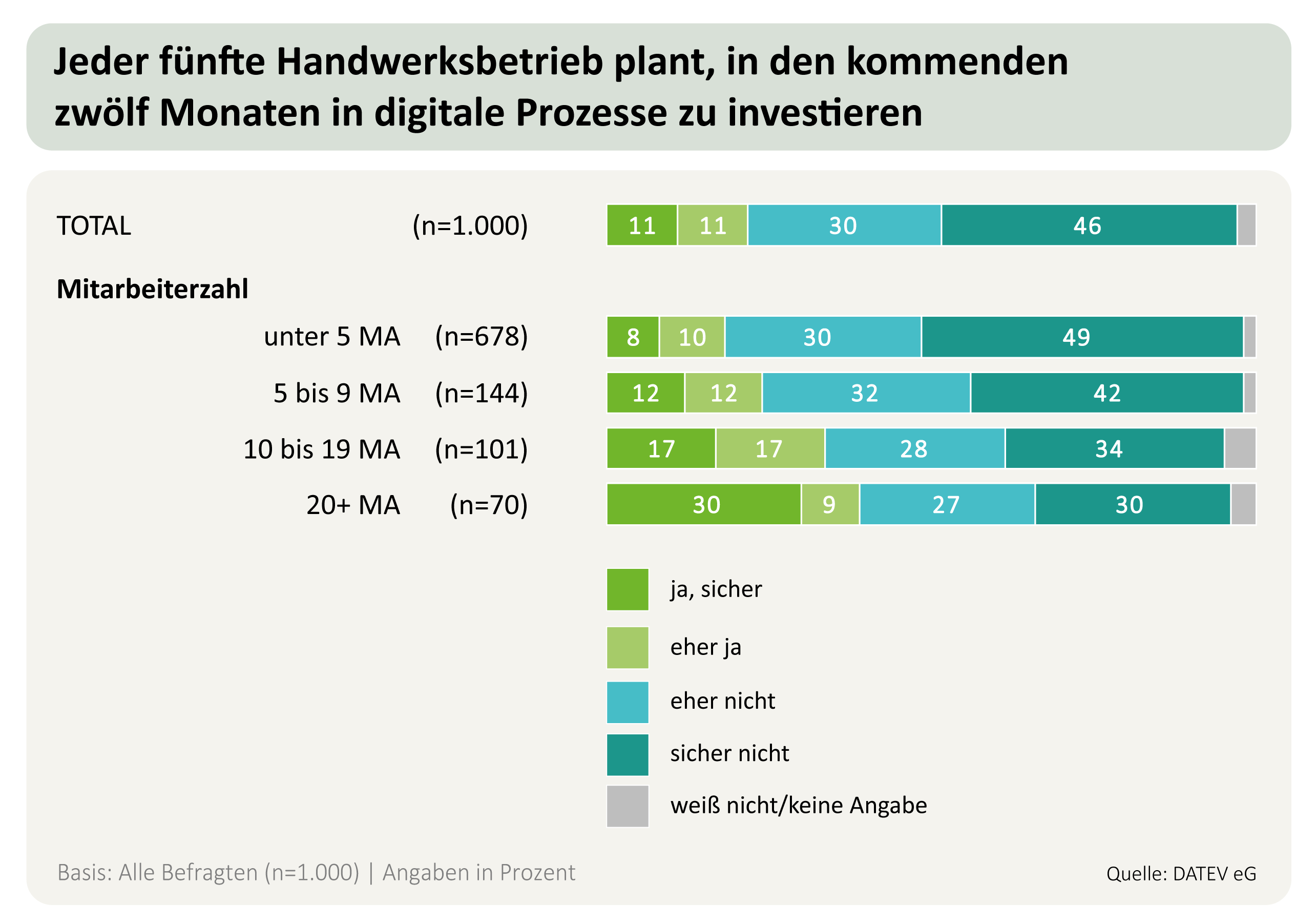 Jeder fünfte Handwerksbetrieb plant, in den kommenden zwölf Monaten in digitale Prozesse zu investieren

TOTAL (n=1.000) 11 11 30 46

Mitarbeiterzahl

unter 5 MA (n=678) 8 10 30 49

5 bis 9 MA (n=144) 12 12 32 42

10 bis 19 MA (n=101) 17 17 28 34

20+ MA (n=70) 30 9 27 30

ja, sicher

eher ja

eher nicht

sicher nicht

weiß nicht/keine Angabe

Basis: Alle Befragten (n=1.000) | Angaben in Prozent

Quelle: DATEV eG